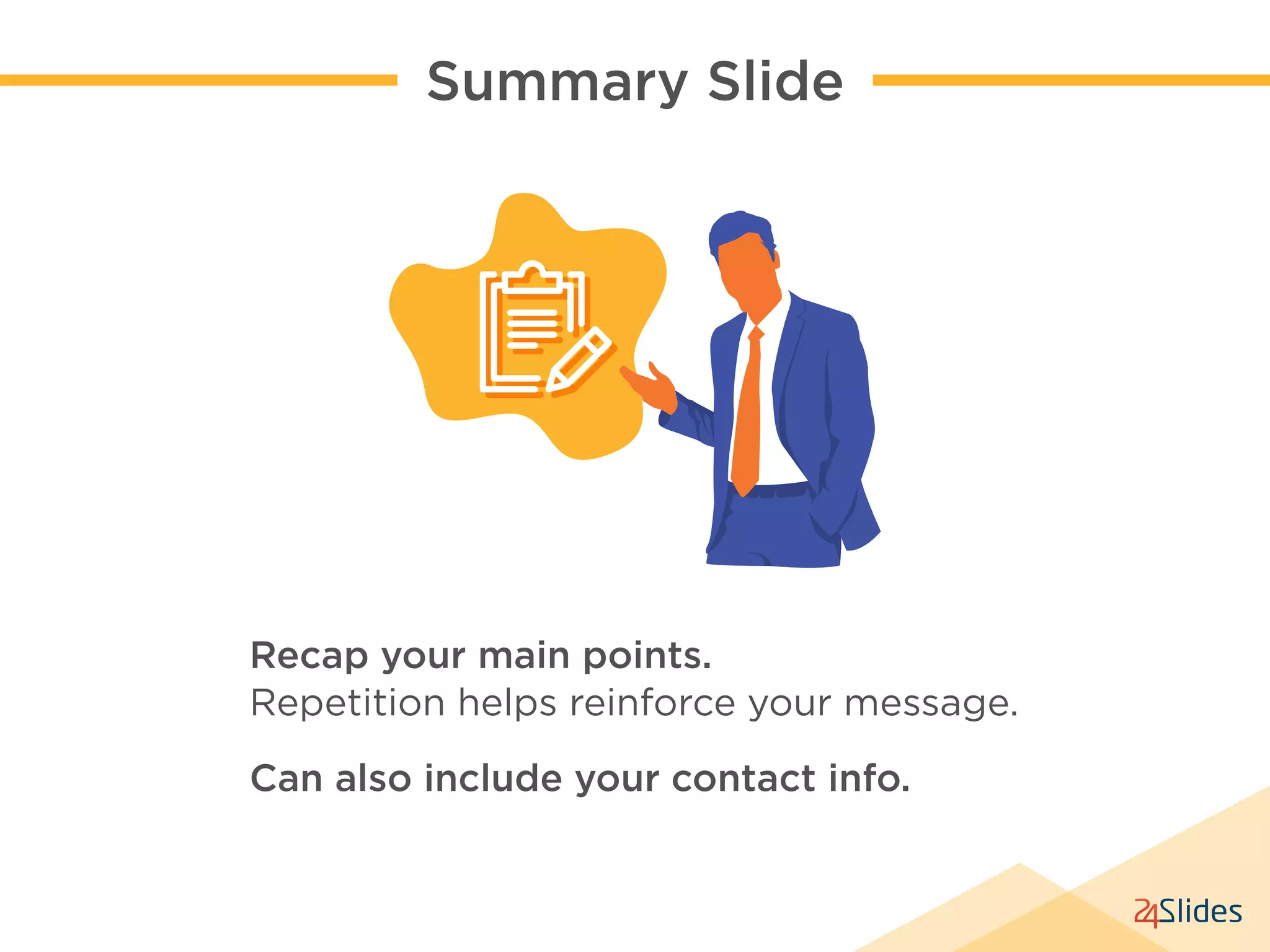 Summary Slide

Recap your main points.
Repetition helps reinforce your message.

Can also include your contact info.

24Slides